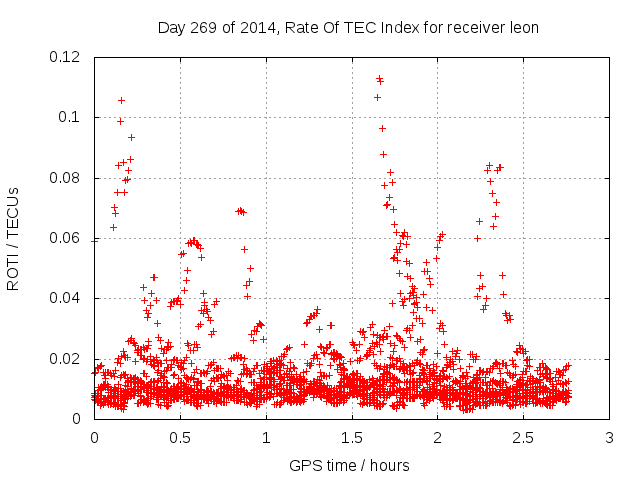 Day 269 of 2014, Rate Of TEC Index for receiver leon

ROTI / TECUs

0.12
0.1
0.08
0.06
0.04
0.02
0

0
0.5
1
1.5
2
2.5
3

GPS time / hours